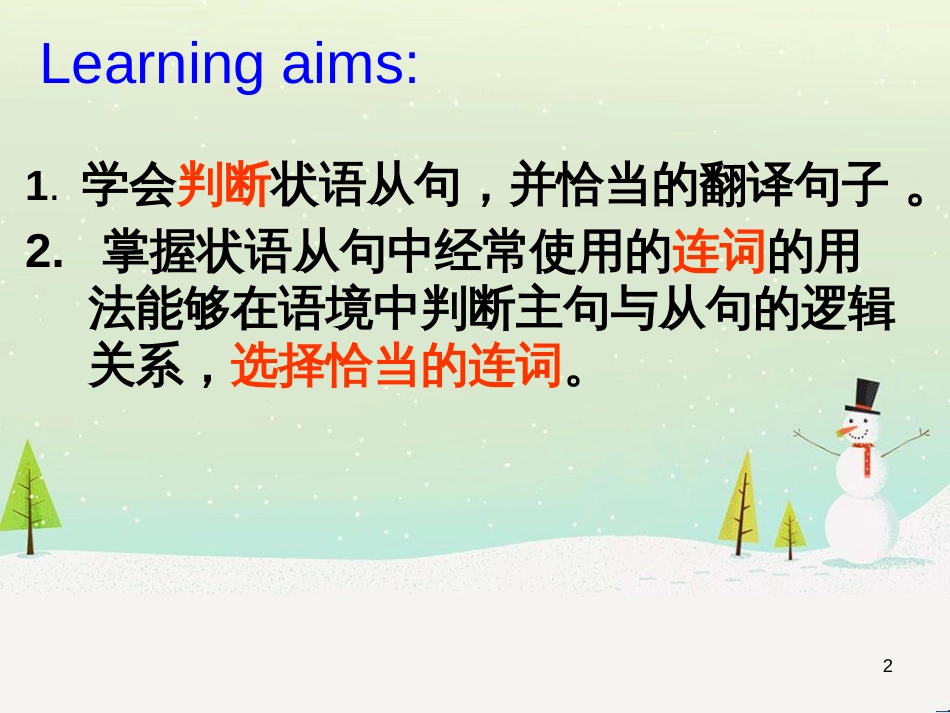 Learning aims:

1. 学会判断状语从句，并恰当的翻译句子 。

2. 掌握状语从句中经常使用的连词的用法能够在语境中判断主句与从句的逻辑关系，选择恰当的连词。

2